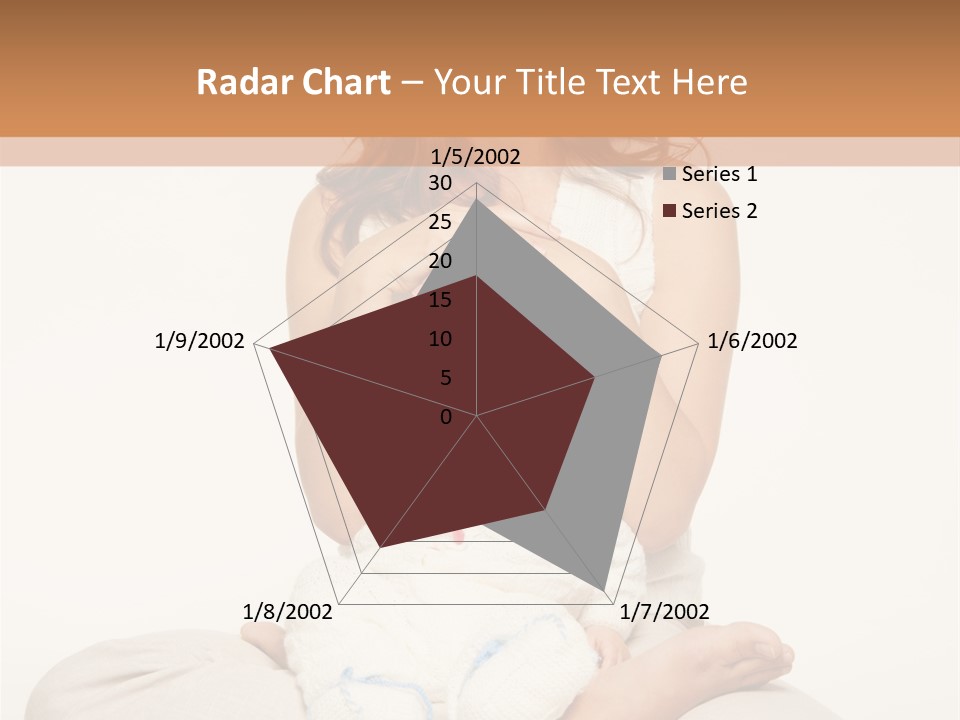 Radar Chart – Your Title Text Here

1/5/2002
30
25
20
15
10
5
0
1/6/2002
1/7/2002
1/8/2002
1/9/2002

Series 1
Series 2